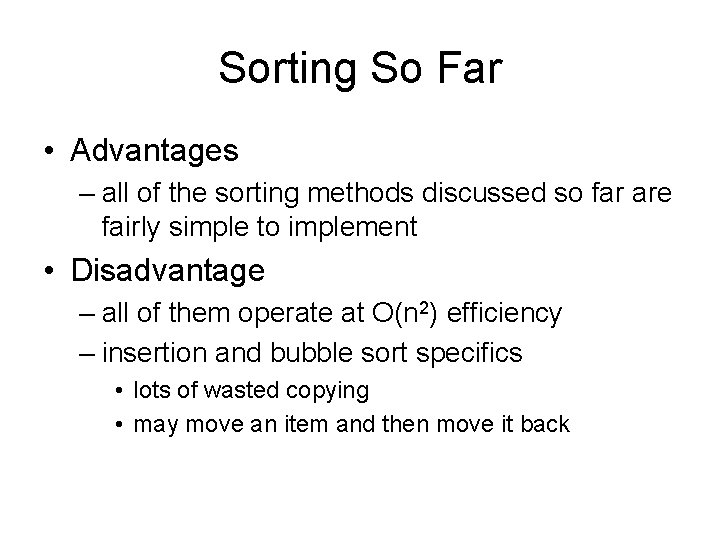 Sorting So Far

• Advantages
– all of the sorting methods discussed so far are fairly simple to implement

• Disadvantage
– all of them operate at $O(n^2)$ efficiency
– insertion and bubble sort specifics
• lots of wasted copying
• may move an item and then move it back